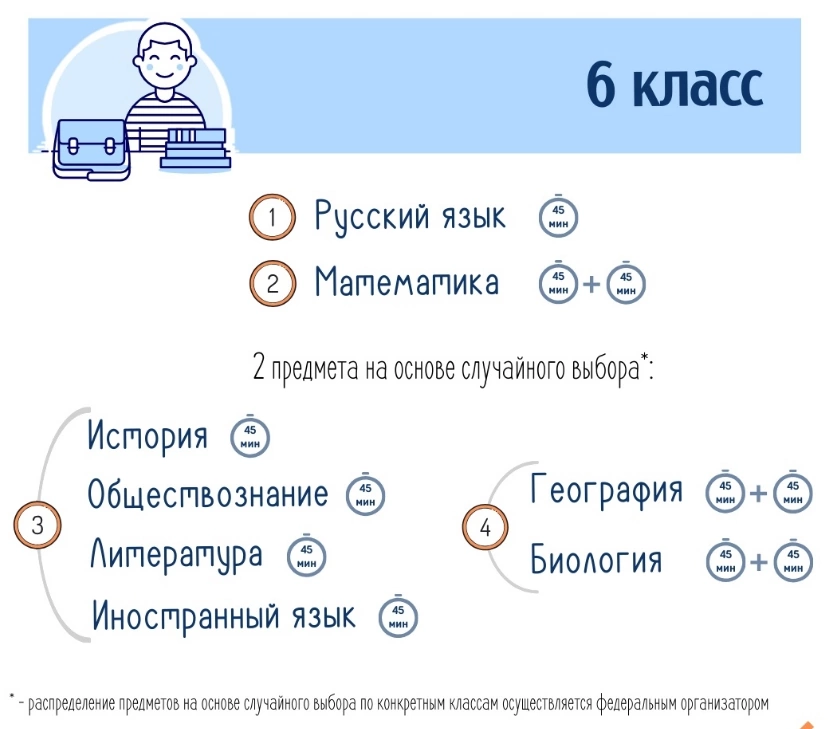 6 класс

1 Русский язык 45 мин

2 Математика 45 мин + 45 мин

2 предмета на основе случайного выбора*:

3
История 45 мин
Обществознание 45 мин
Литература 45 мин
Иностранный язык 45 мин

4
География 45 мин + 45 мин
Биология 45 мин + 45 мин

* - распределение предметов на основе случайного выбора по конкретным классам осуществляется федеральным организатором